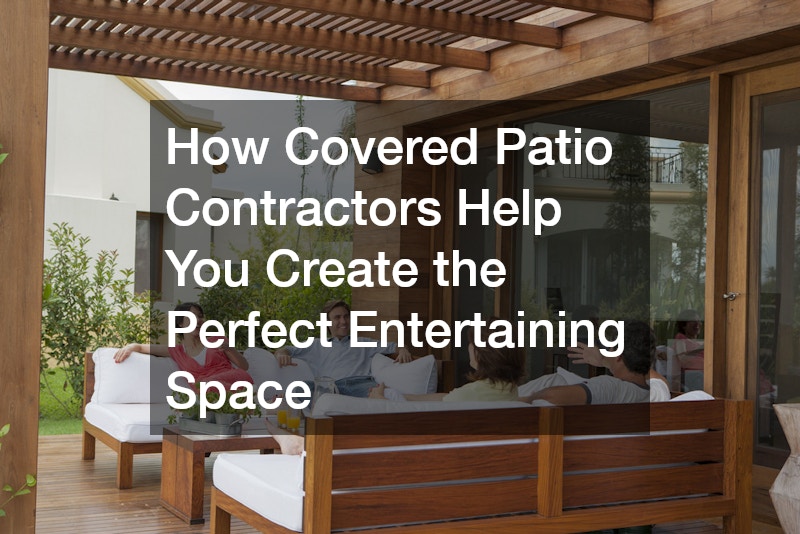 How Covered Patio Contractors Help You Create the Perfect Entertaining Space